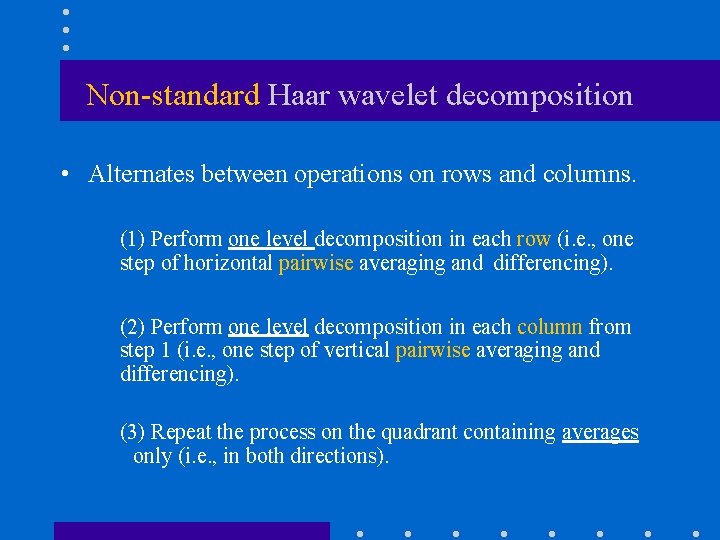 Non-standard Haar wavelet decomposition

• Alternates between operations on rows and columns.

(1) Perform one level decomposition in each row (i.e., one step of horizontal pairwise averaging and differencing).

(2) Perform one level decomposition in each column from step 1 (i.e., one step of vertical pairwise averaging and differencing).

(3) Repeat the process on the quadrant containing averages only (i.e., in both directions).